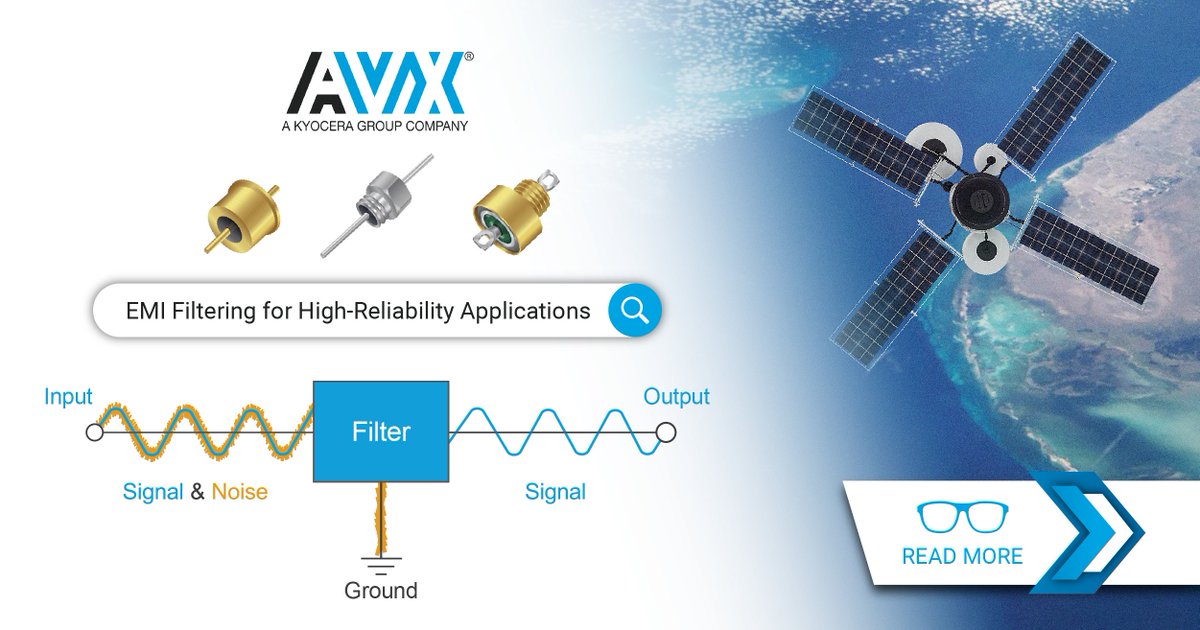 AVX®
A KYOCERA GROUP COMPANY

EMI Filtering for High-Reliability Applications

Input

Filter

Output

Signal & Noise

Signal

Ground

READ MORE